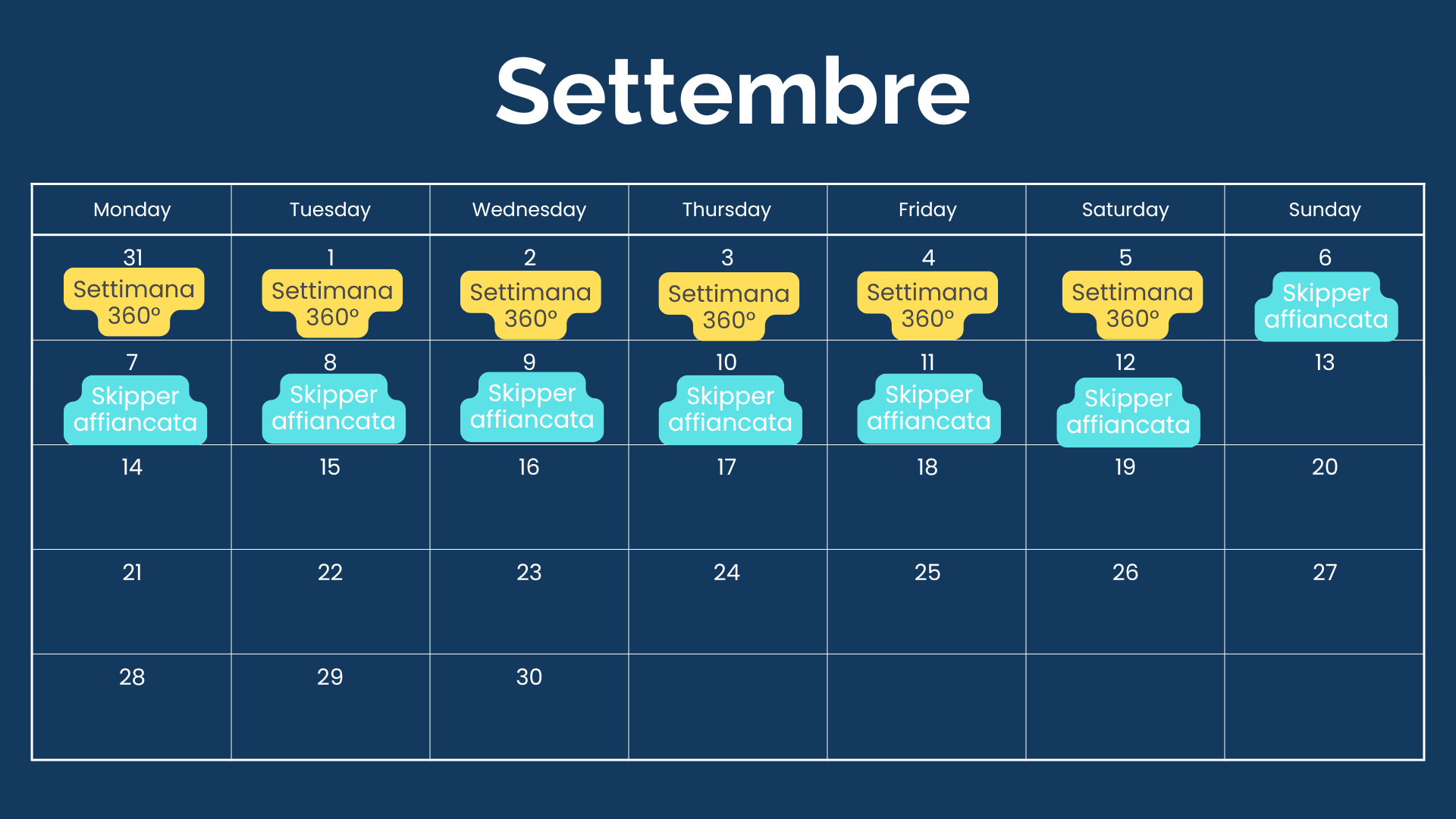 Settembre

| Monday | Tuesday | Wednesday | Thursday | Friday | Saturday | Sunday |
|---|---|---|---|---|---|---|
| 31 Settimana 360° | 1 Settimana 360° | 2 Settimana 360° | 3 Settimana 360° | 4 Settimana 360° | 5 Settimana 360° | 6 Skipper affiancata |
| 7 Skipper affiancata | 8 Skipper affiancata | 9 Skipper affiancata | 10 Skipper affiancata | 11 Skipper affiancata | 12 Skipper affiancata | 13 |
| 14 | 15 | 16 | 17 | 18 | 19 | 20 |
| 21 | 22 | 23 | 24 | 25 | 26 | 27 |
| 28 | 29 | 30 | | | | |